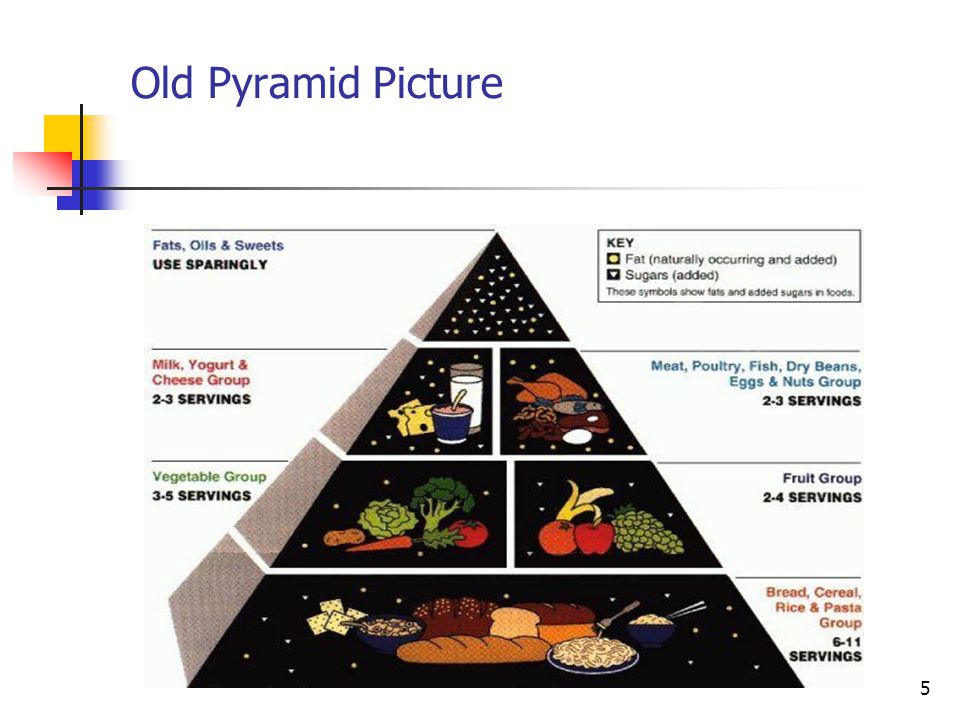 Old Pyramid Picture

Fats, Oils & Sweets
USE SPARINGLY

KEY
Fat (naturally occurring and added)
Sugars (added)
These symbols show fats and added sugars in foods.

Milk, Yogurt & Cheese Group
2-3 SERVINGS

Meat, Poultry, Fish, Dry Beans, Eggs & Nuts Group
2-3 SERVINGS

Vegetable Group
3-5 SERVINGS

Fruit Group
2-4 SERVINGS

Bread, Cereal, Rice & Pasta Group
6-11 SERVINGS

5